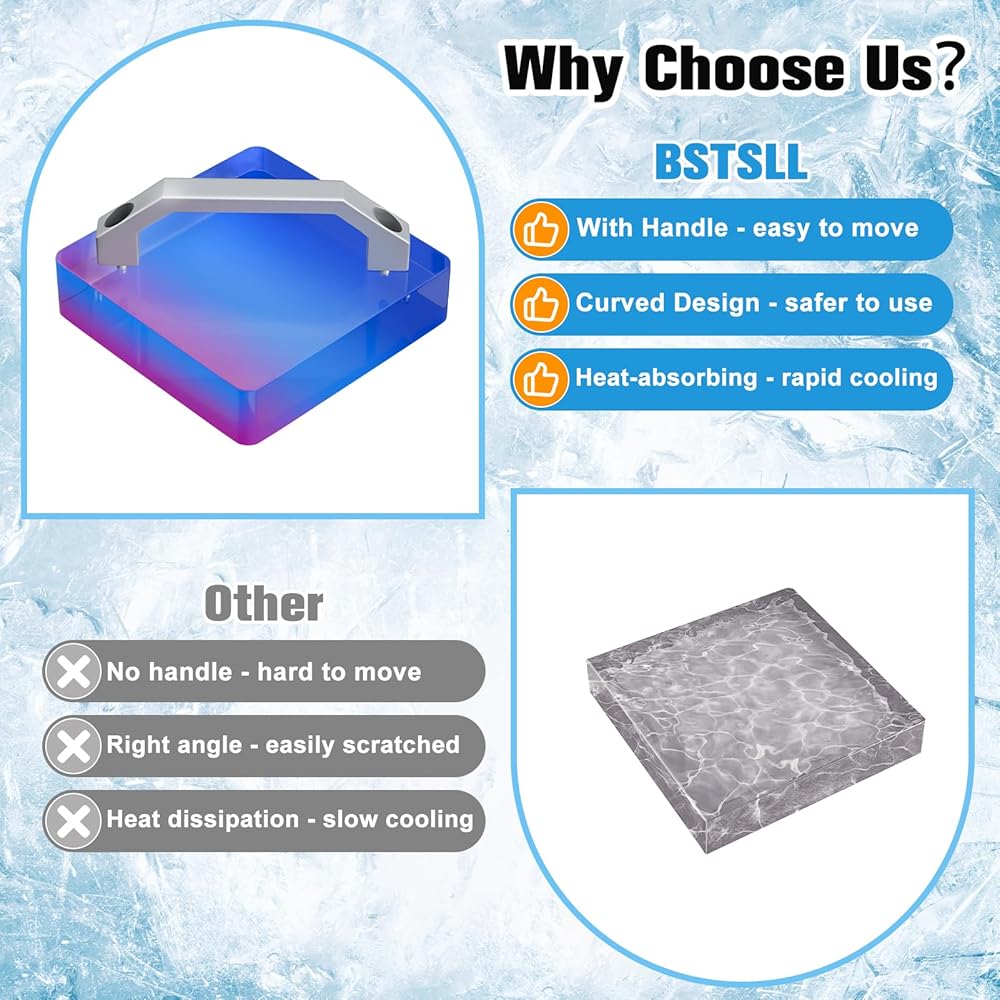 Why Choose Us?

BSTSLL

With Handle - easy to move

Curved Design - safer to use

Heat-absorbing - rapid cooling

Other

No handle - hard to move

Right angle - easily scratched

Heat dissipation - slow cooling